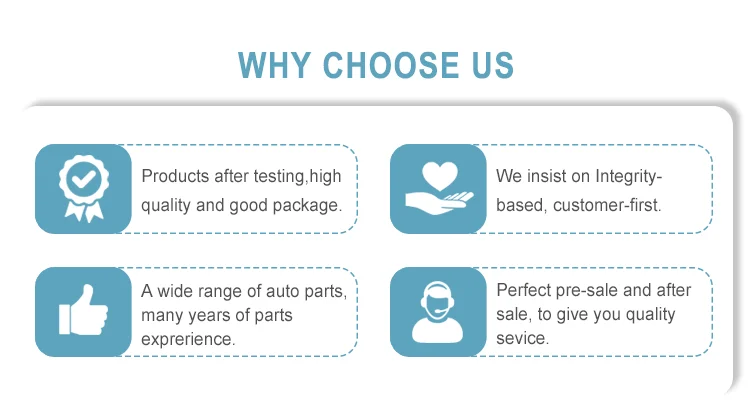 WHY CHOOSE US

Products after testing,high quality and good package.

We insist on Integrity-based, customer-first.

A wide range of auto parts, many years of parts exprerience.

Perfect pre-sale and after sale, to give you quality sevice.